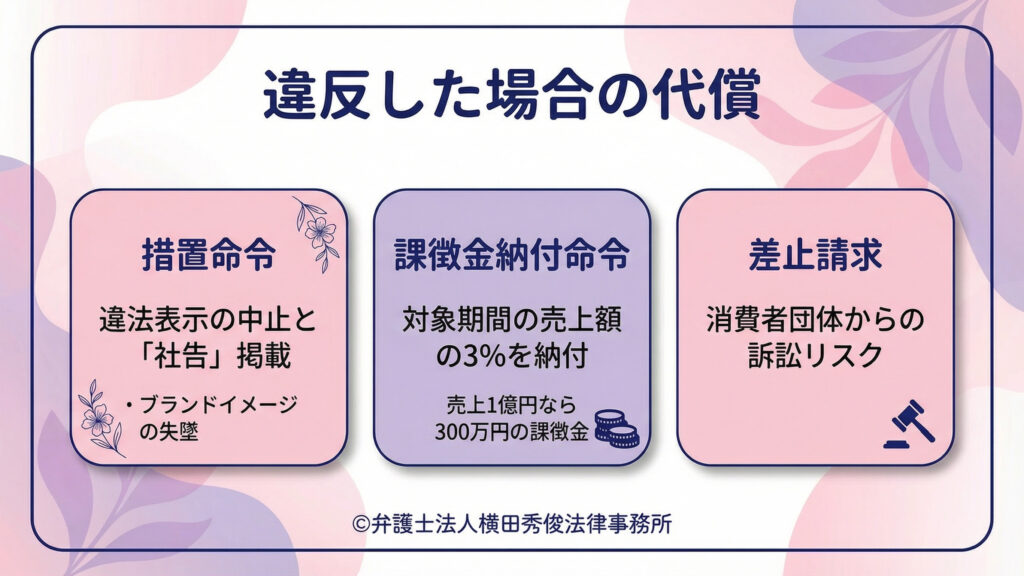 違反した場合の代償

措置命令

違法表示の中止と「社告」掲載

・ブランドイメージの失墜

課徴金納付命令

対象期間の売上額の3%を納付

売上1億円なら300万円の課徴金

差止請求

消費者団体からの訴訟リスク

©弁護士法人横田秀俊法律事務所